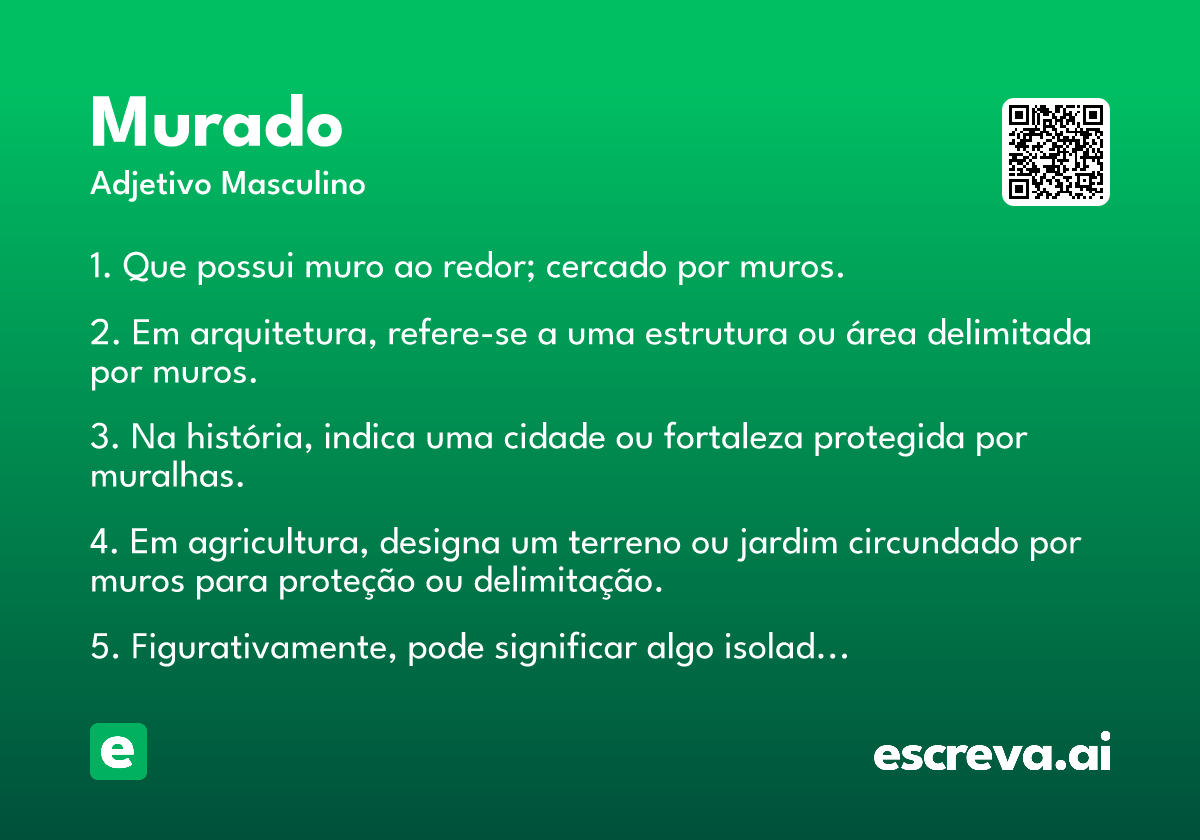 Murado
Adjetivo Masculino

1. Que possui muro ao redor; cercado por muros.

2. Em arquitetura, refere-se a uma estrutura ou área delimitada por muros.

3. Na história, indica uma cidade ou fortaleza protegida por muralhas.

4. Em agricultura, designa um terreno ou jardim circundado por muros para proteção ou delimitação.

5. Figurativamente, pode significar algo isolad...

e

escreva.ai